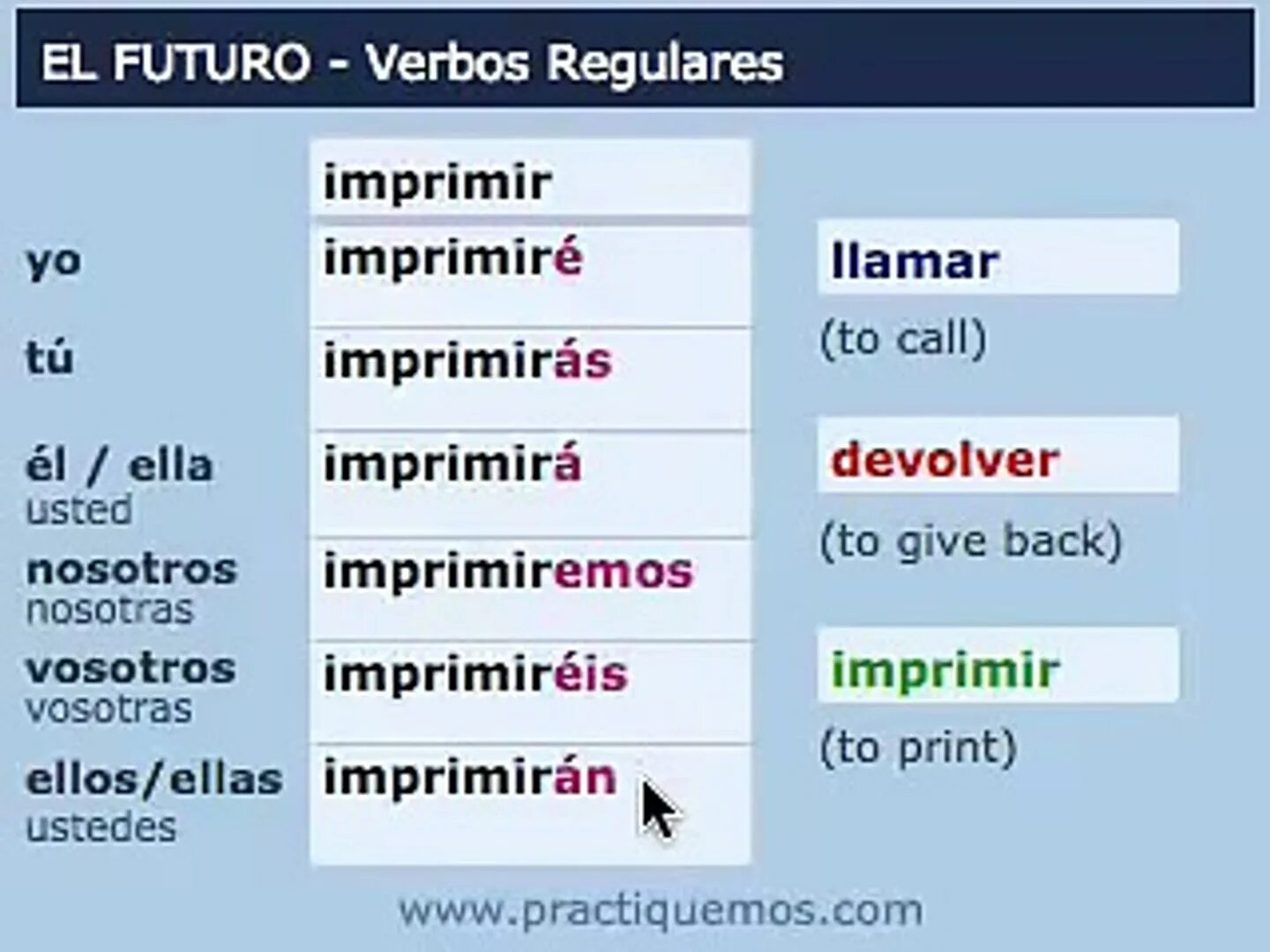 EL FUTURO - Verbos Regulares

| | imprimir |
|---|---|
| yo | imprimiré |
| tú | imprimirás |
| él / ella usted | imprimirá |
| nosotros nosotras | imprimiremos |
| vosotros vosotras | imprimiréis |
| ellos/ellas ustedes | imprimirán |

llamar
(to call)

devolver
(to give back)

imprimir
(to print)

www.practiquemos.com